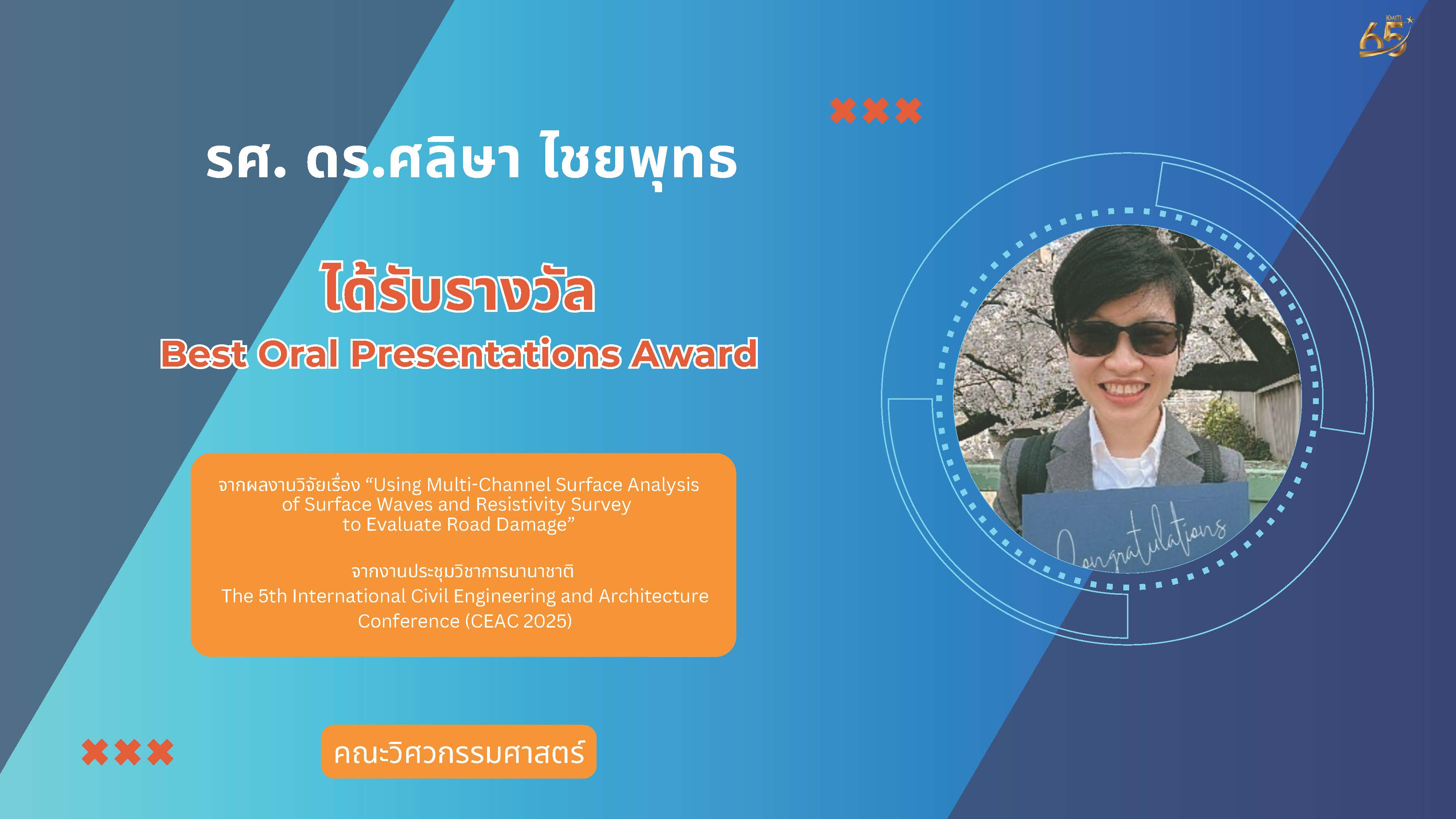 KMITL 65

รศ. ดร.ศลิษา ไชยพุทธ

ได้รับรางวัล
Best Oral Presentations Award

จากผลงานวิจัยเรื่อง “Using Multi-Channel Surface Analysis of Surface Waves and Resistivity Survey to Evaluate Road Damage”

จากงานประชุมวิชาการนานาชาติ
The 5th International Civil Engineering and Architecture Conference (CEAC 2025)

Congratulations

คณะวิศวกรรมศาสตร์